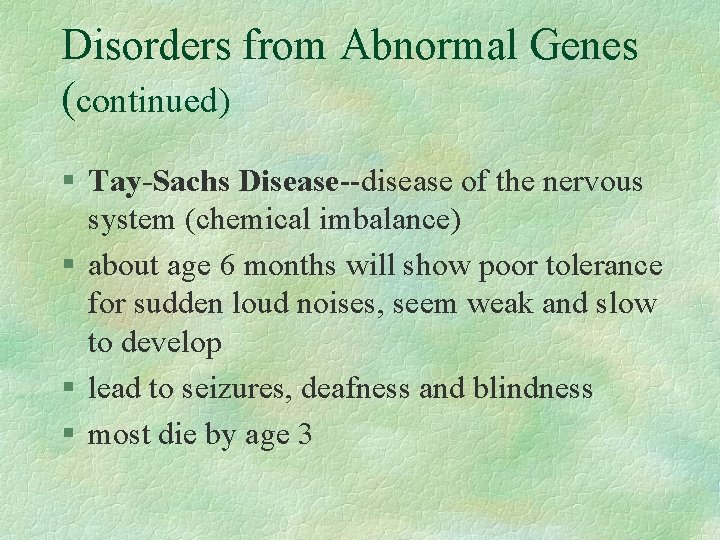 Disorders from Abnormal Genes (continued)

§ Tay-Sachs Disease--disease of the nervous system (chemical imbalance)

§ about age 6 months will show poor tolerance for sudden loud noises, seem weak and slow to develop

§ lead to seizures, deafness and blindness

§ most die by age 3